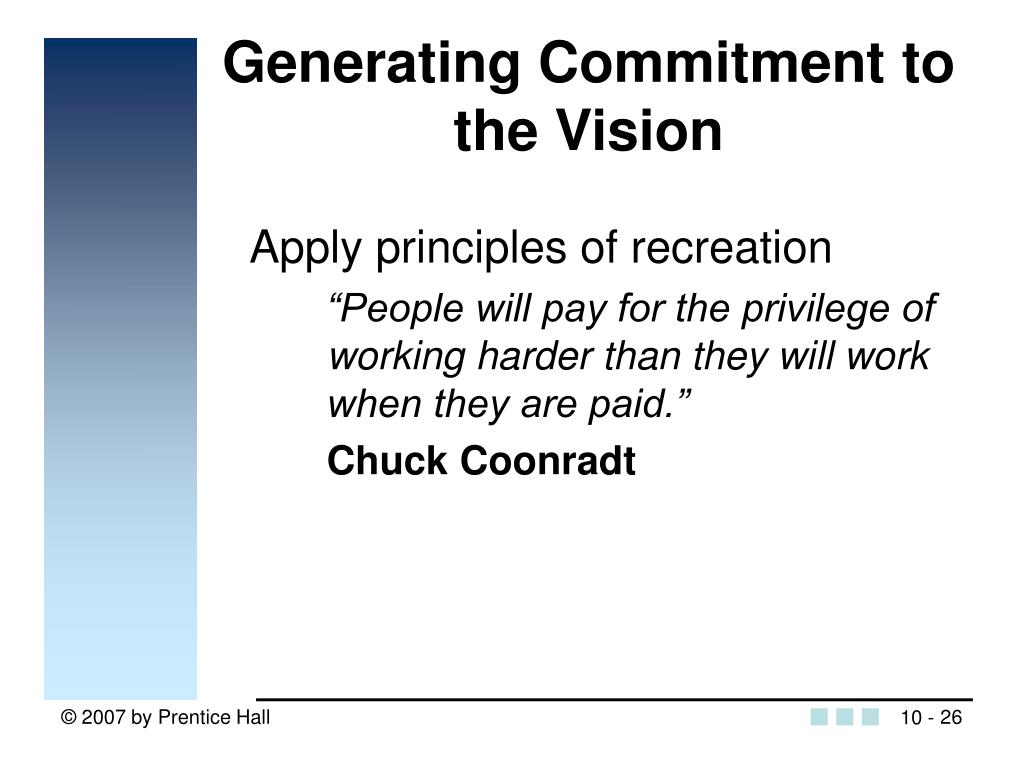 Generating Commitment to the Vision

Apply principles of recreation

“People will pay for the privilege of working harder than they will work when they are paid.”

Chuck Coonradt

© 2007 by Prentice Hall

10 - 26